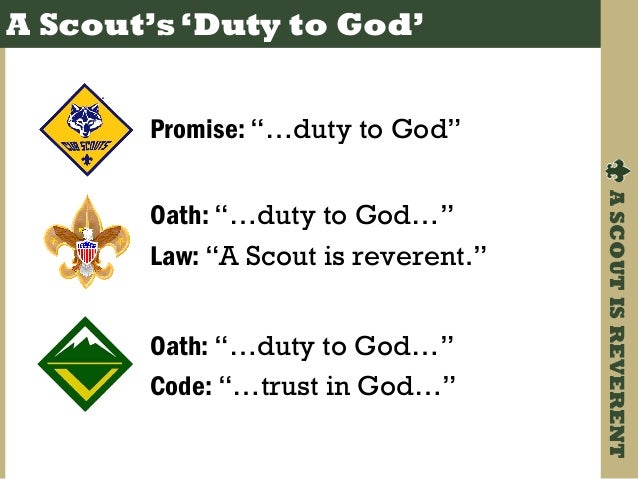 A Scout's 'Duty to God'

CUB SCOUTS

Promise: "…duty to God"

Oath: "…duty to God…"

Law: "A Scout is reverent."

Oath: "…duty to God…"

Code: "…trust in God…"

A SCOUT IS REVERENT